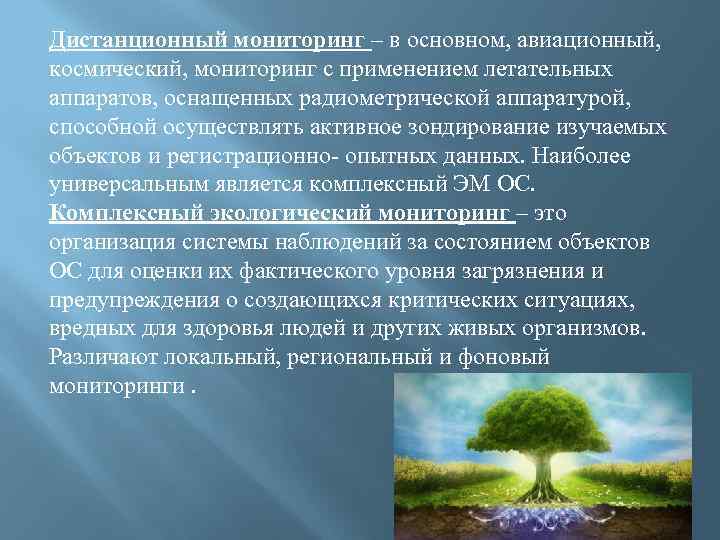 Дистанционный мониторинг – в основном, авиационный, космический, мониторинг с применением летательных аппаратов, оснащенных радиометрической аппаратурой, способной осуществлять активное зондирование изучаемых объектов и регистрационно- опытных данных. Наиболее универсальным является комплексный ЭМ ОС.
Комплексный экологический мониторинг – это организация системы наблюдений за состоянием объектов ОС для оценки их фактического уровня загрязнения и предупреждения о создающихся критических ситуациях, вредных для здоровья людей и других живых организмов. Различают локальный, региональный и фоновый мониторинги .